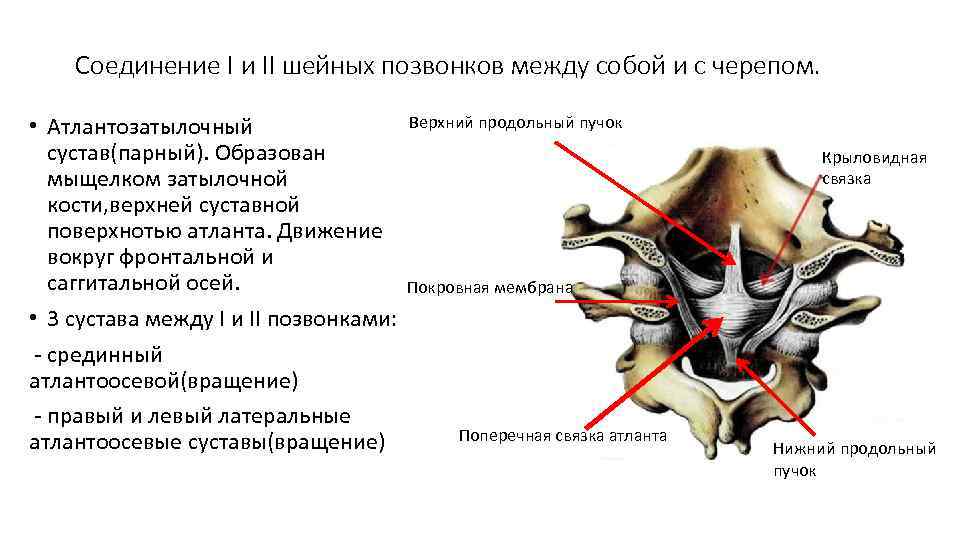 Соединение I и II шейных позвонков между собой и с черепом.

• Атлантозатылочный сустав(парный). Образован мыщелком затылочной кости,верхней суставной поверхнотью атланта. Движение вокруг фронтальной и саггитальной осей.

• 3 сустава между I и II позвонками:

- срединный атлантоосевой(вращение)

- правый и левый латеральные атлантоосевые суставы(вращение)

Верхний продольный пучок

Крыловидная связка

Покровная мембрана

Поперечная связка атланта

Нижний продольный пучок